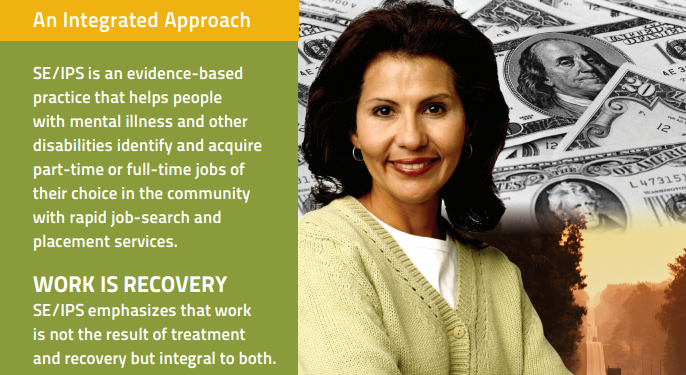 An Integrated Approach

SE/IPS is an evidence-based practice that helps people with mental illness and other disabilities identify and acquire part-time or full-time jobs of their choice in the community with rapid job-search and placement services.

WORK IS RECOVERY
SE/IPS emphasizes that work is not the result of treatment and recovery but integral to both.